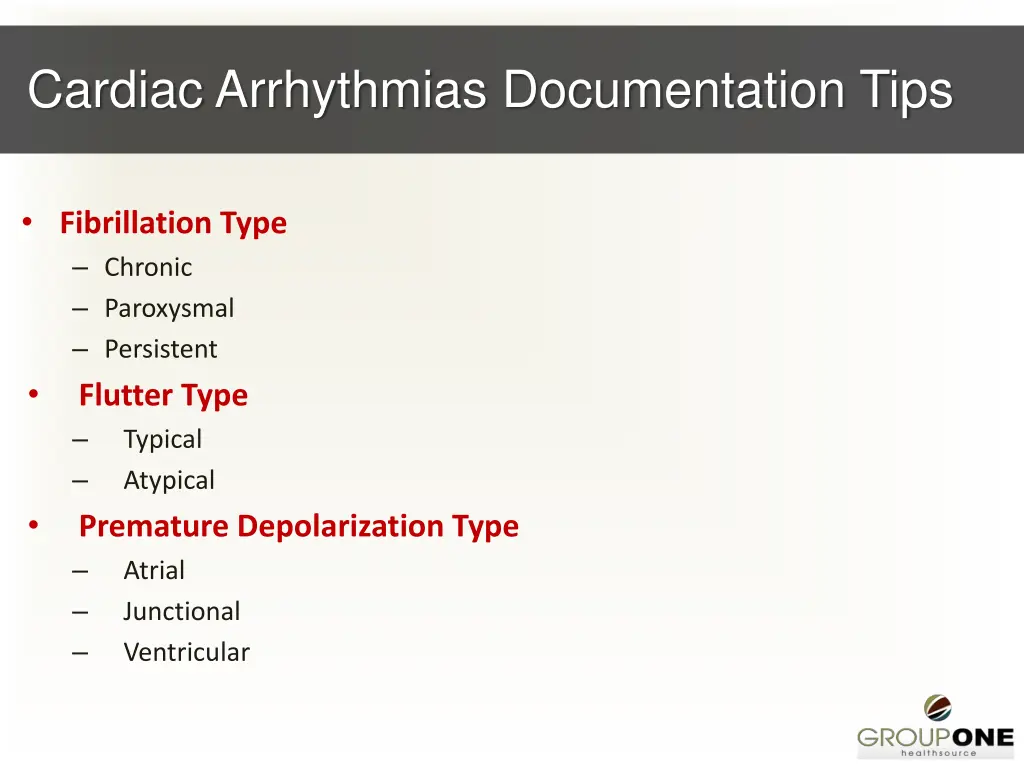 Cardiac Arrhythmias Documentation Tips

• Fibrillation Type
– Chronic
– Paroxysmal
– Persistent
• Flutter Type
– Typical
– Atypical
• Premature Depolarization Type
– Atrial
– Junctional
– Ventricular

GROUPONE healthsource